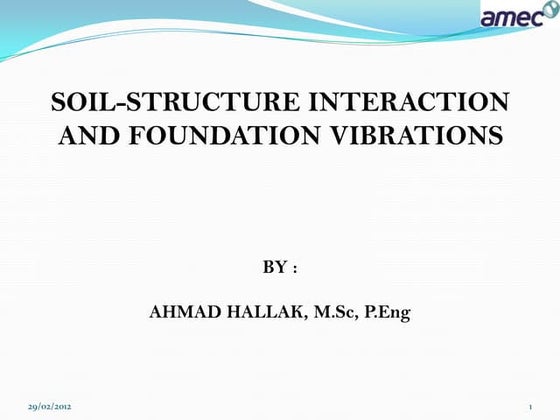 amec

SOIL-STRUCTURE INTERACTION AND FOUNDATION VIBRATIONS

BY :

AHMAD HALLAK, M.Sc, P.Eng

29/02/2012

1